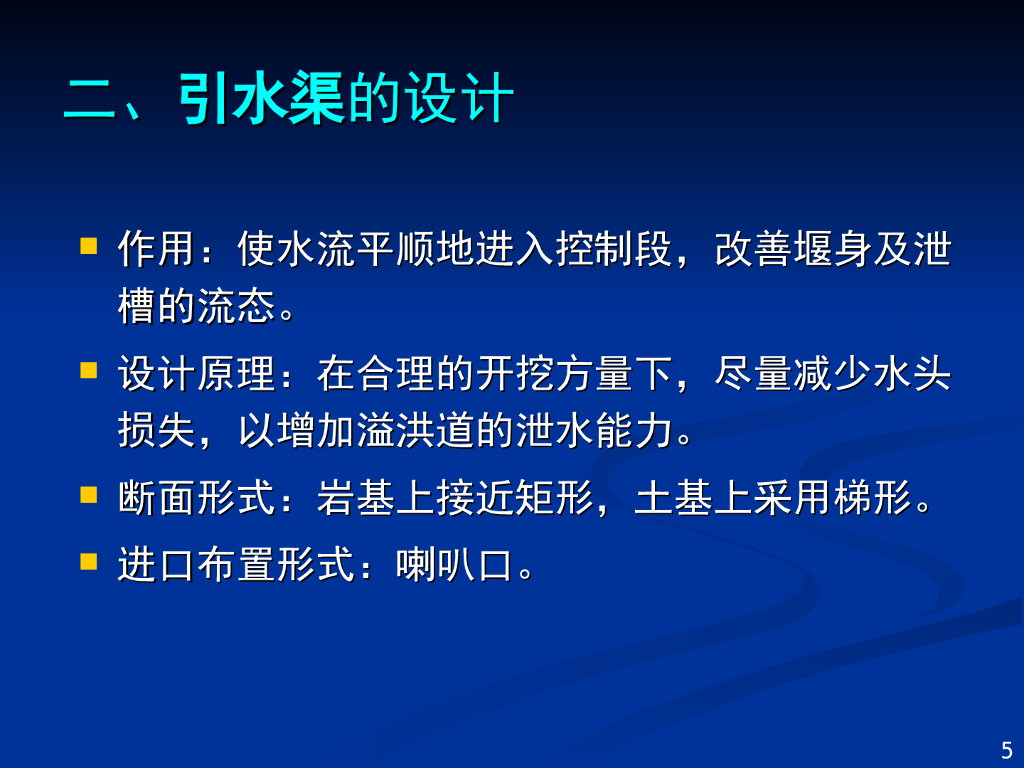 二、引水渠的设计

作用：使水流平顺地进入控制段，改善堰身及泄槽的流态。

设计原理：在合理的开挖方量下，尽量减少水头损失，以增加溢洪道的泄水能力。

断面形式：岩基上接近矩形，土基上采用梯形。

进口布置形式：喇叭口。

5